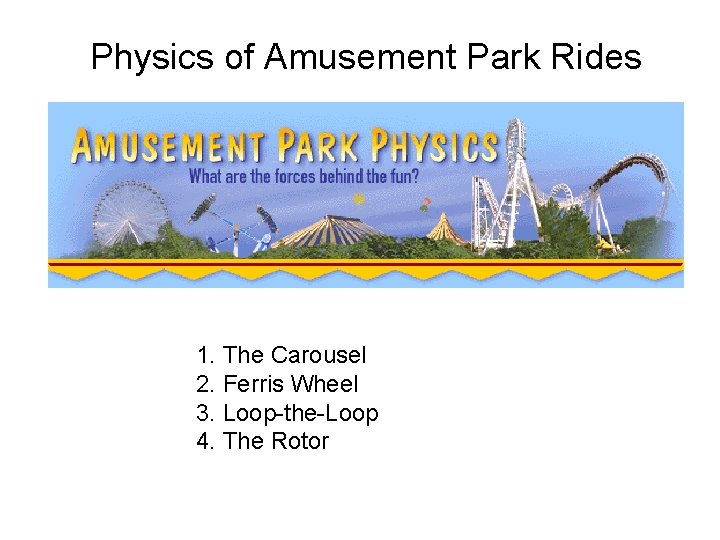 Physics of Amusement Park Rides

AMUSEMENT PARK PHYSICS
What are the forces behind the fun?

1. The Carousel
2. Ferris Wheel
3. Loop-the-Loop
4. The Rotor